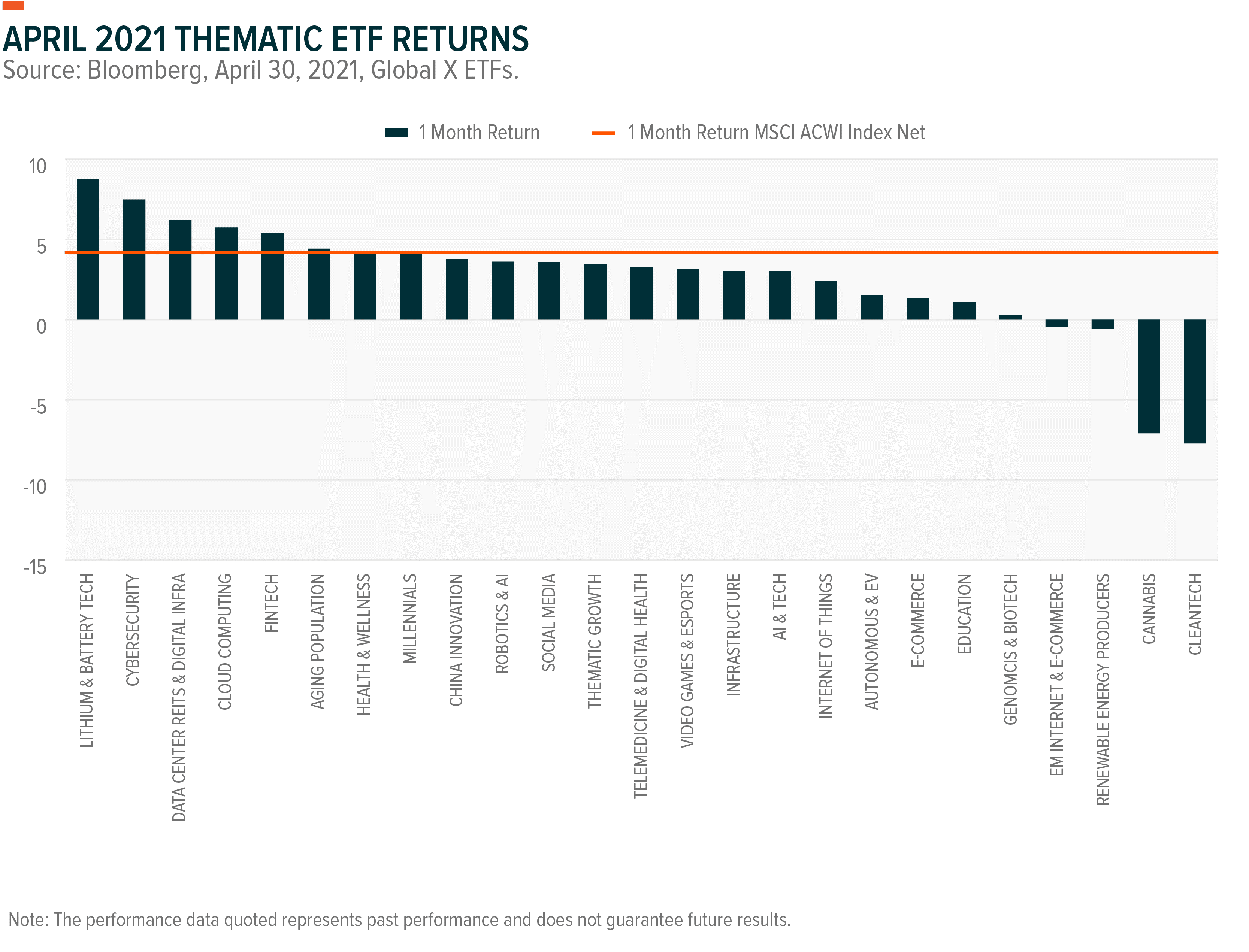 APRIL 2021 THEMATIC ETF RETURNS
Source: Bloomberg, April 30, 2021, Global X ETFs.

1 Month Return
1 Month Return MSCI ACWI Index Net

10
5
0
-5
-10
-15

LITHIUM & BATTERY TECH
CYBERSECURITY
DATA CENTER REITS & DIGITAL INFRA
CLOUD COMPUTING
FINTECH
AGING POPULATION
HEALTH & WELLNESS
MILLENNIALS
CHINA INNOVATION
ROBOTICS & AI
SOCIAL MEDIA
THEMATIC GROWTH
TELEMEDICINE & DIGITAL HEALTH
VIDEO GAMES & ESPORTS
INFRASTRUCTURE
AI & TECH
INTERNET OF THINGS
AUTONOMOUS & EV
E-COMMERCE
EDUCATION
GENOMCIS & BIOTECH
EM INTERNET & E-COMMERCE
RENEWABLE ENERGY PRODUCERS
CANNABIS
CLEANTECH

Note: The performance data quoted represents past performance and does not guarantee future results.